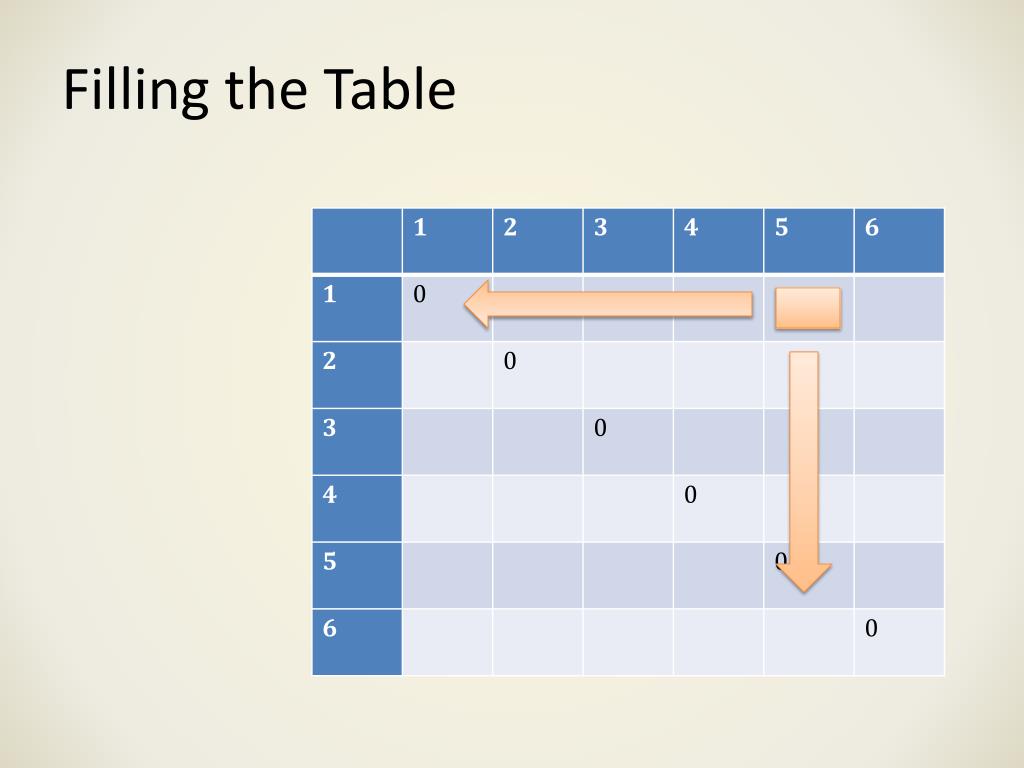 Filling the Table

| | 1 | 2 | 3 | 4 | 5 | 6 |
|---|---|---|---|---|---|---|
| 1 | 0 | | | | | |
| 2 | | 0 | | | | |
| 3 | | | 0 | | | |
| 4 | | | | 0 | | |
| 5 | | | | | 0 | |
| 6 | | | | | | 0 |